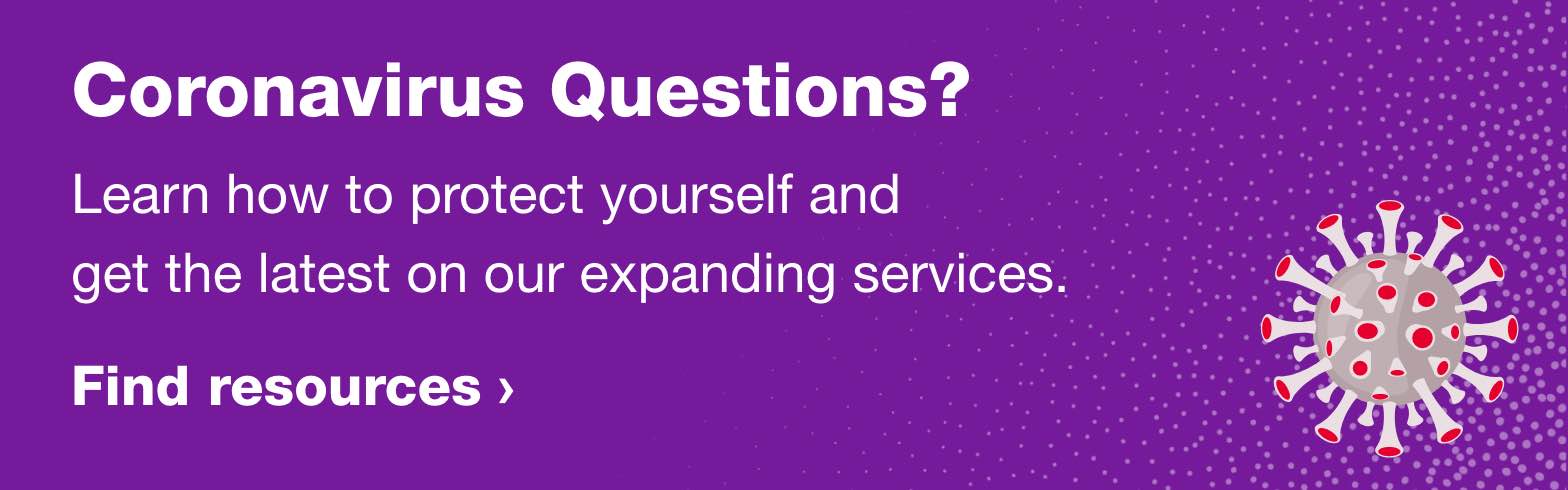 Coronavirus Questions?

Learn how to protect yourself and get the latest on our expanding services.

Find resources ›